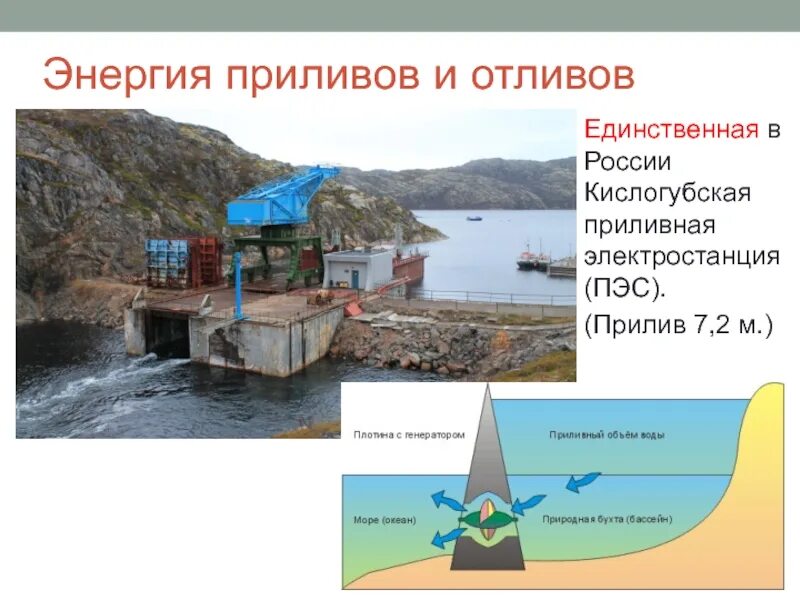 Энергия приливов и отливов

Единственная в России Кислогубская приливная электростанция (ПЭС).

(Прилив 7,2 м.)

Плотина с генератором

Приливный объём воды

Море (океан)

Природная бухта (бассейн)